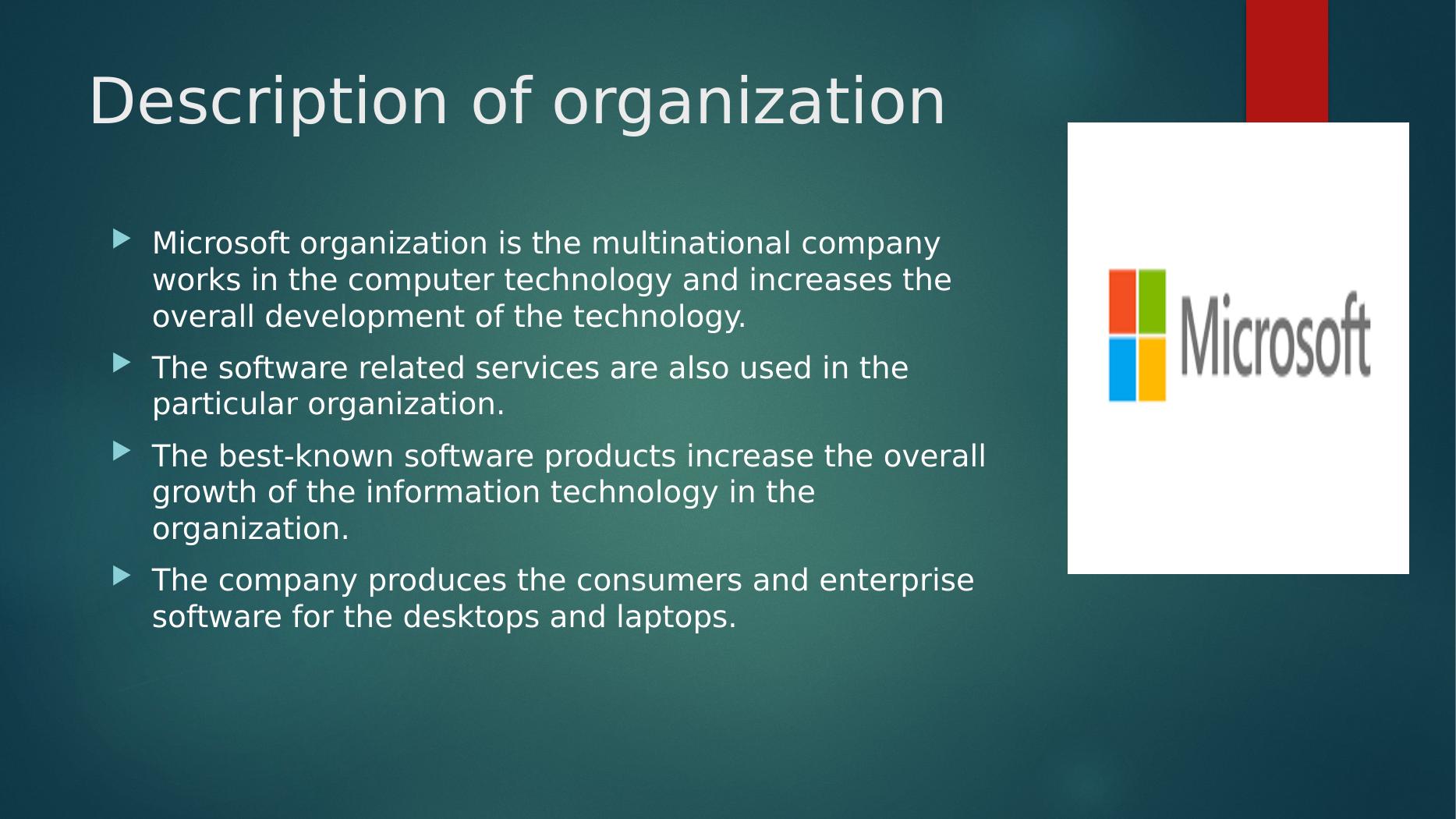 Description of organization

Microsoft organization is the multinational company works in the computer technology and increases the overall development of the technology.

The software related services are also used in the particular organization.

The best-known software products increase the overall growth of the information technology in the organization.

The company produces the consumers and enterprise software for the desktops and laptops.

Microsoft